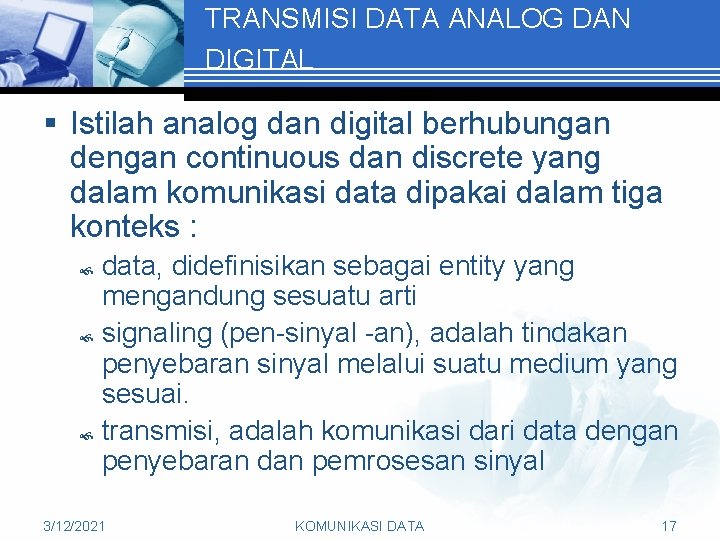 TRANSMISI DATA ANALOG DAN DIGITAL

▪ Istilah analog dan digital berhubungan dengan continuous dan discrete yang dalam komunikasi data dipakai dalam tiga konteks :

data, didefinisikan sebagai entity yang mengandung sesuatu arti

signaling (pen-sinyal -an), adalah tindakan penyebaran sinyal melalui suatu medium yang sesuai.

transmisi, adalah komunikasi dari data dengan penyebaran dan pemrosesan sinyal

3/12/2021
KOMUNIKASI DATA
17